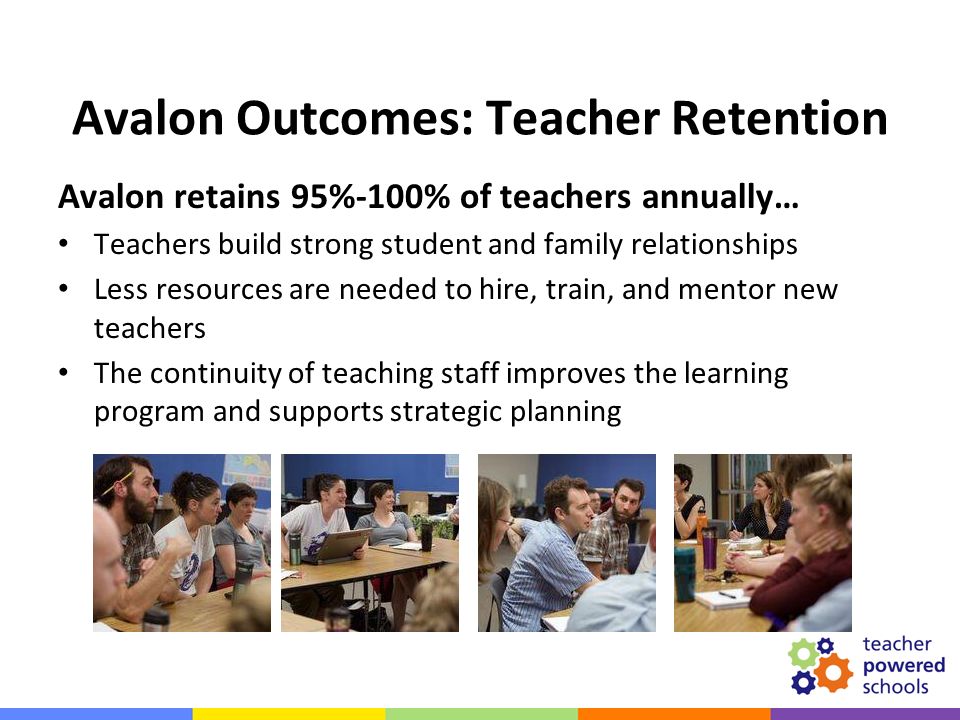 Avalon Outcomes: Teacher Retention

Avalon retains 95%-100% of teachers annually…

• Teachers build strong student and family relationships
• Less resources are needed to hire, train, and mentor new teachers
• The continuity of teaching staff improves the learning program and supports strategic planning

teacher powered schools